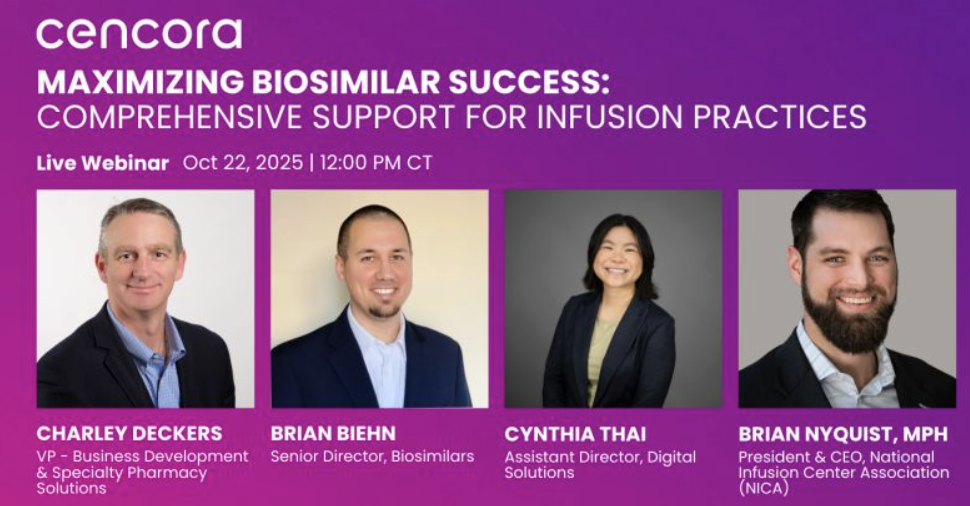 cencora

MAXIMIZING BIOSIMILAR SUCCESS:
COMPREHENSIVE SUPPORT FOR INFUSION PRACTICES

Live Webinar Oct 22, 2025 | 12:00 PM CT

CHARLEY DECKERS
VP - Business Development & Specialty Pharmacy Solutions

BRIAN BIEHN
Senior Director, Biosimilars

CYNTHIA THAI
Assistant Director, Digital Solutions

BRIAN NYQUIST, MPH
President & CEO, National Infusion Center Association (NICA)